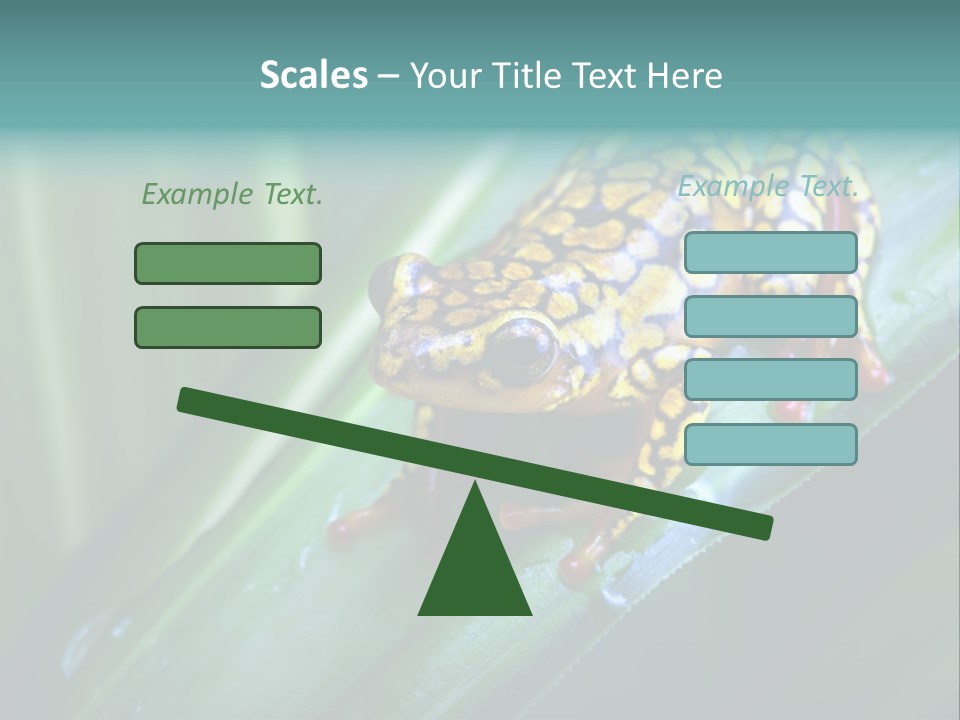 Scales – Your Title Text Here

Example Text.

Example Text.